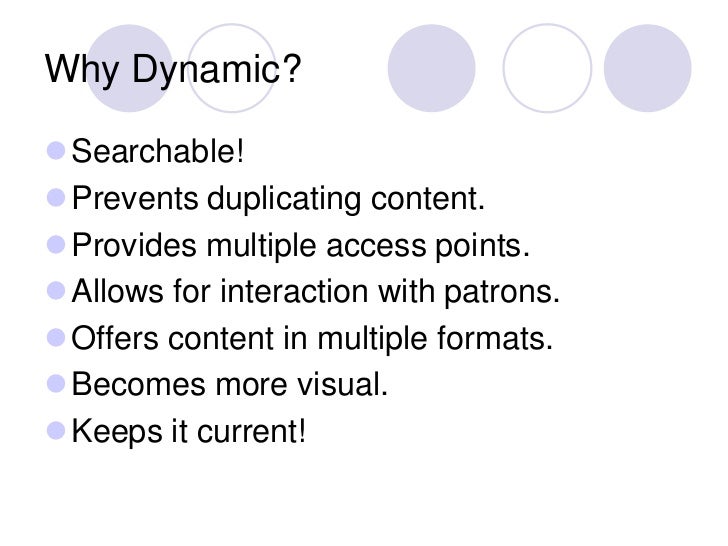 Why Dynamic?

- Searchable!
- Prevents duplicating content.
- Provides multiple access points.
- Allows for interaction with patrons.
- Offers content in multiple formats.
- Becomes more visual.
- Keeps it current!